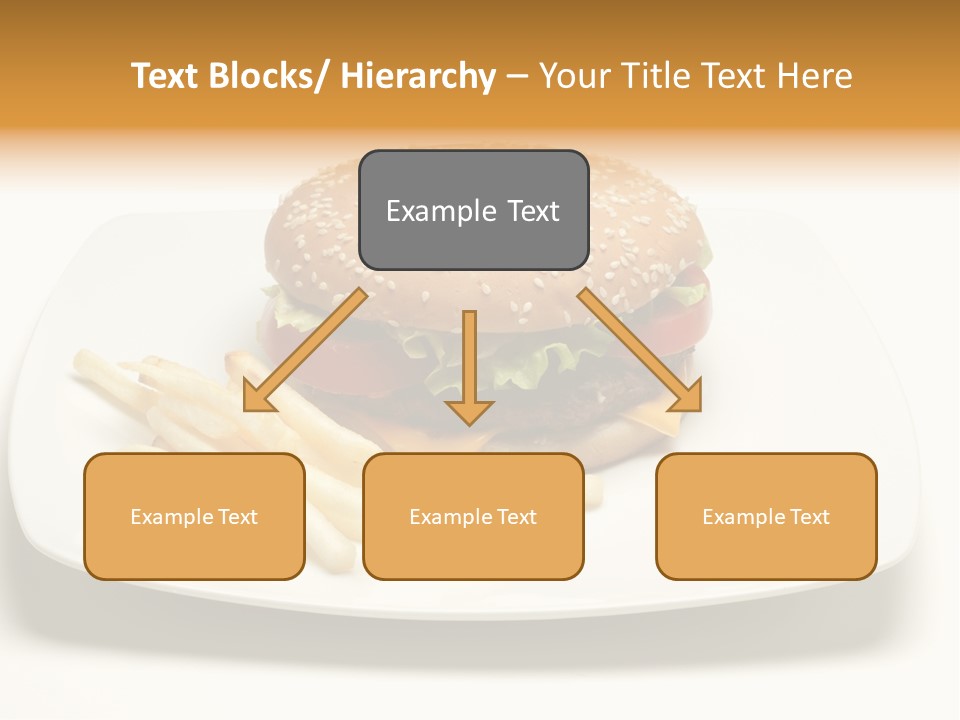 Text Blocks/ Hierarchy – Your Title Text Here

Example Text

Example Text

Example Text

Example Text